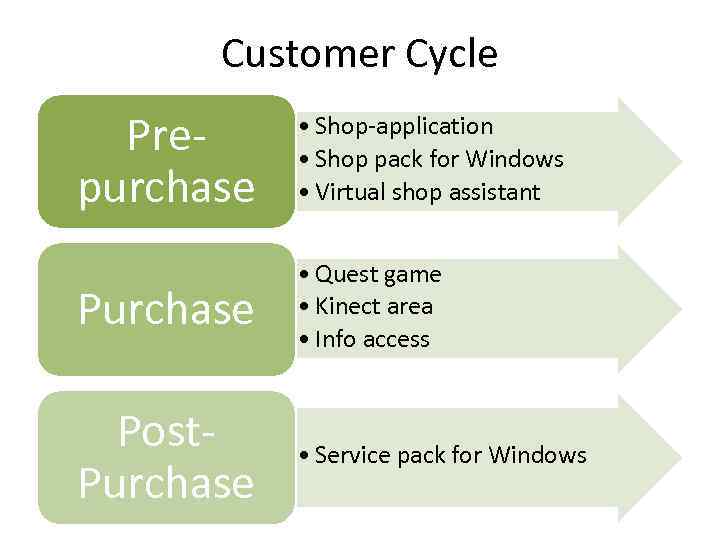 Customer Cycle

Pre-purchase

• Shop-application
• Shop pack for Windows
• Virtual shop assistant

Purchase

• Quest game
• Kinect area
• Info access

Post-Purchase

• Service pack for Windows